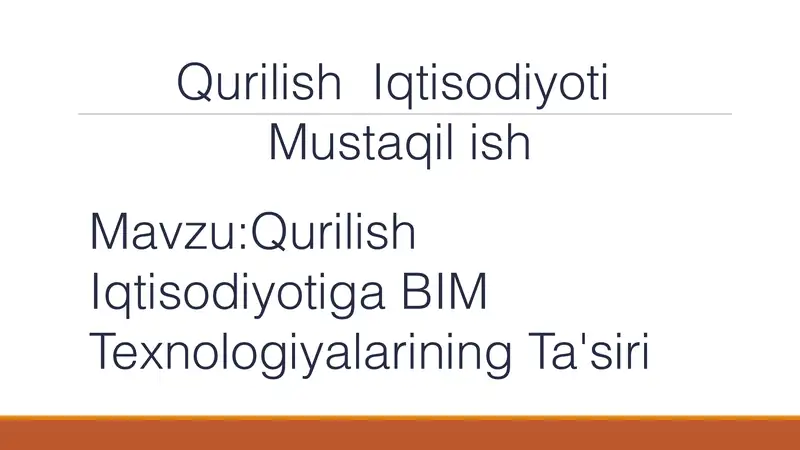 Qurilish Iqtisodiyoti

Mustaqil ish

Mavzu:Qurilish Iqtisodiyotiga BIM Texnologiyalarining Ta'siri